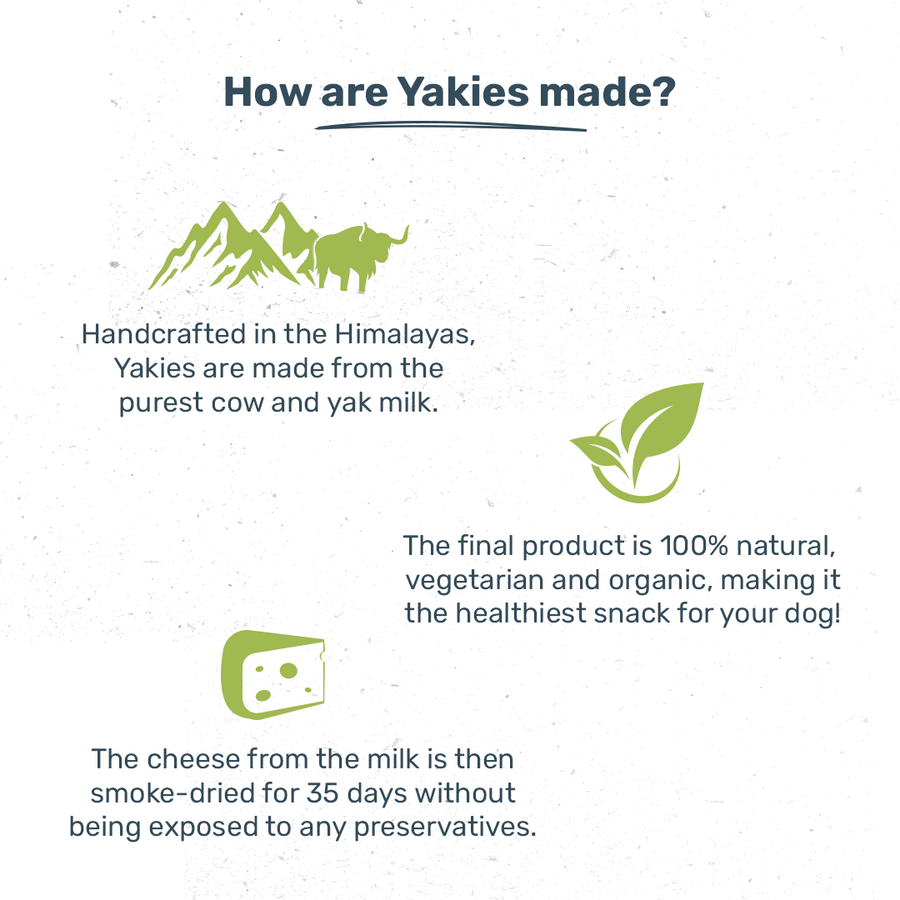 How are Yakies made?

Handcrafted in the Himalayas, Yakies are made from the purest cow and yak milk.

The final product is 100% natural, vegetarian and organic, making it the healthiest snack for your dog!

The cheese from the milk is then smoke-dried for 35 days without being exposed to any preservatives.